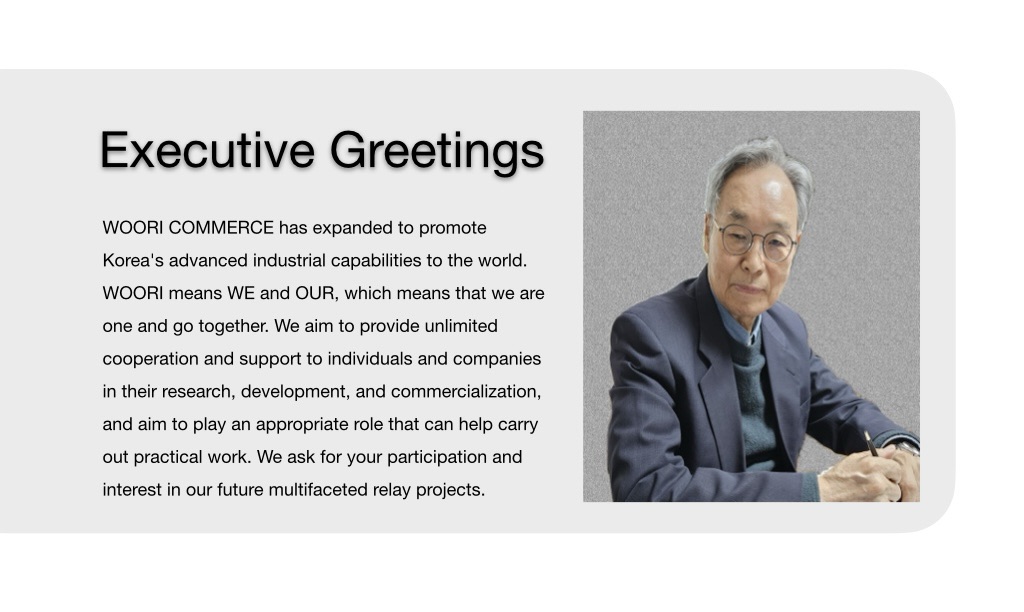 Executive Greetings

WOORI COMMERCE has expanded to promote Korea's advanced industrial capabilities to the world. WOORI means WE and OUR, which means that we are one and go together. We aim to provide unlimited cooperation and support to individuals and companies in their research, development, and commercialization, and aim to play an appropriate role that can help carry out practical work. We ask for your participation and interest in our future multifaceted relay projects.